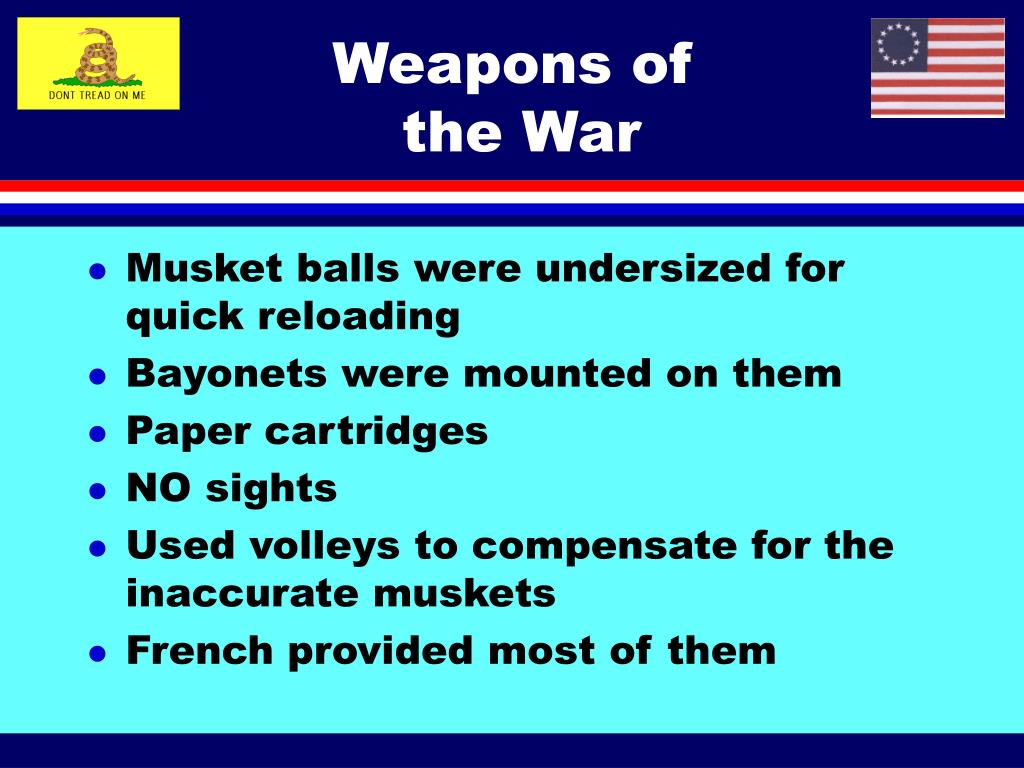 DONT TREAD ON ME

Weapons of the War

- Musket balls were undersized for quick reloading
- Bayonets were mounted on them
- Paper cartridges
- NO sights
- Used volleys to compensate for the inaccurate muskets
- French provided most of them